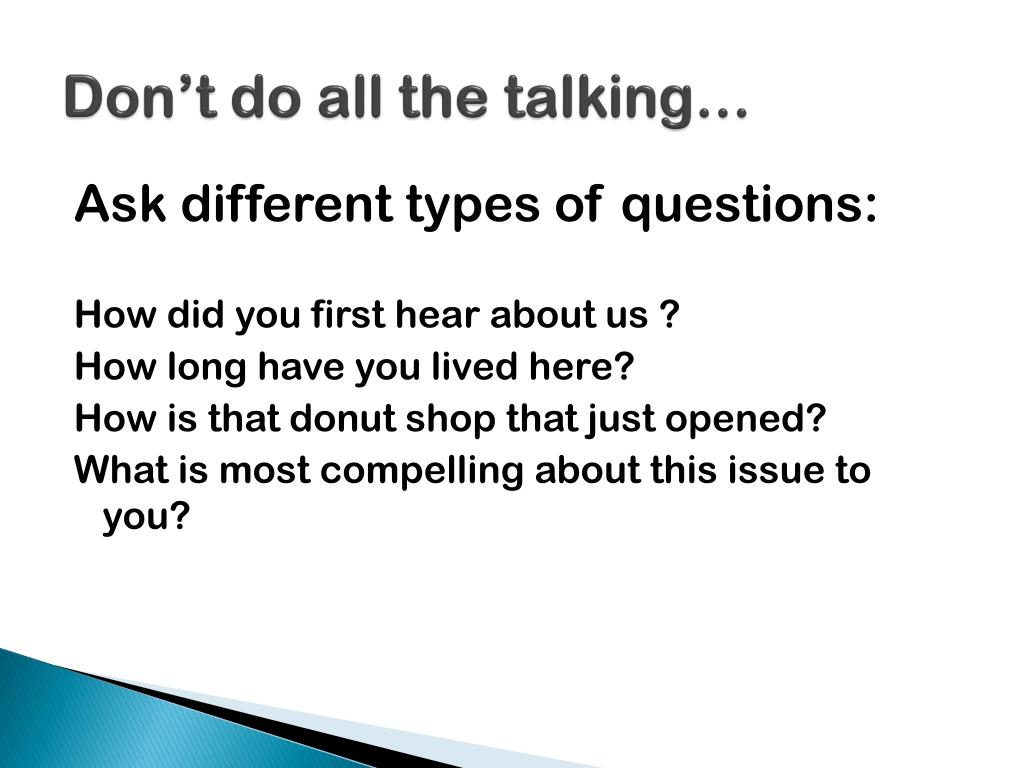 Don’t do all the talking…

Ask different types of questions:

How did you first hear about us ?
How long have you lived here?
How is that donut shop that just opened?
What is most compelling about this issue to you?